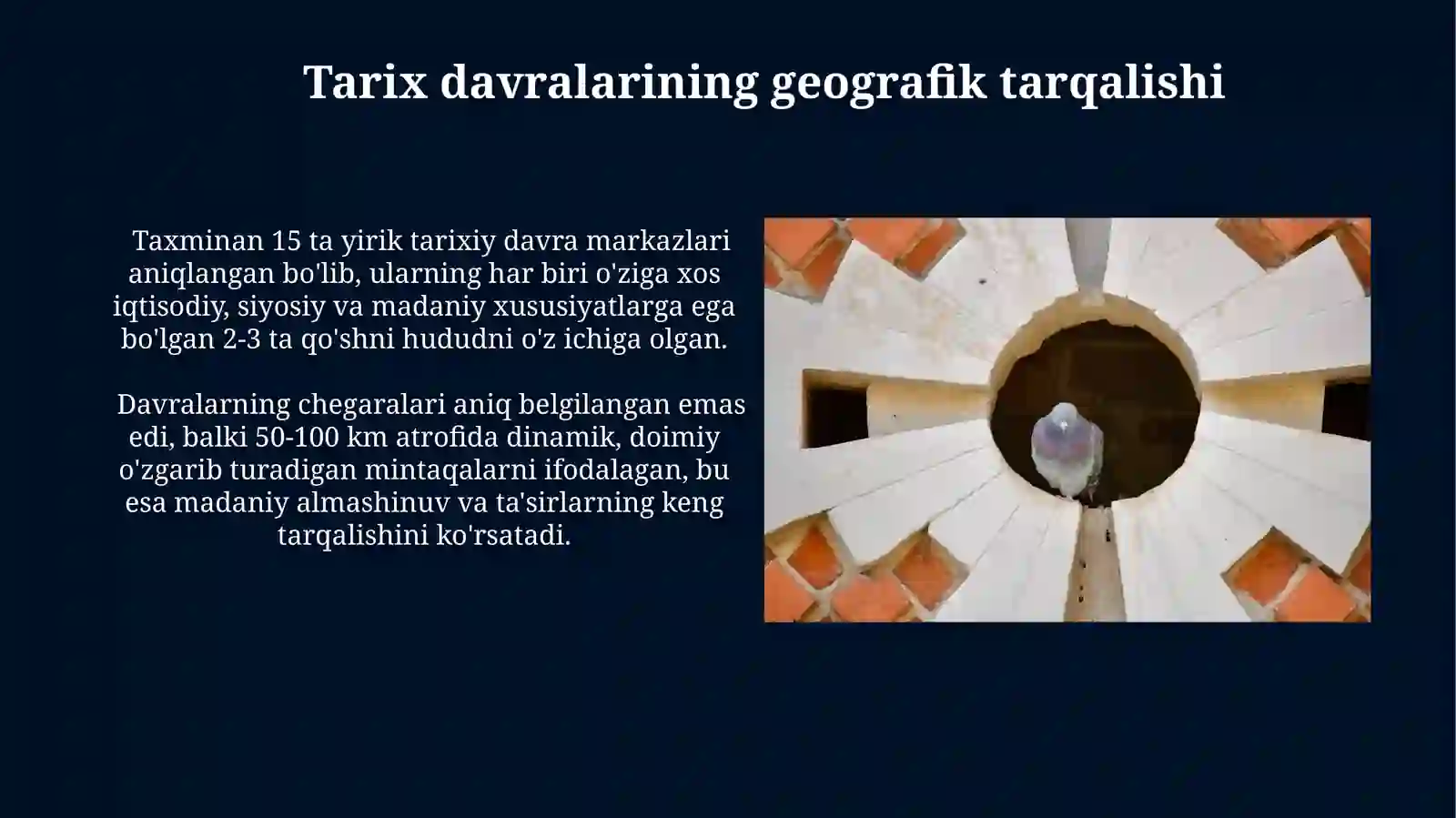 Tarix davralarining geografik tarqalishi

Taxminan 15 ta yirik tarixiy davra markazlari aniqlangan bo'lib, ularning har biri o'ziga xos iqtisodiy, siyosiy va madaniy xususiyatlarga ega bo'lgan 2-3 ta qo'shni hududni o'z ichiga olgan.

Davralarning chegaralari aniq belgilangan emas edi, balki 50-100 km atrofida dinamik, doimiy o'zgarib turadigan mintaqalarni ifodalagan, bu esa madaniy almashinuv va ta'sirlarning keng tarqalishini ko'rsatadi.